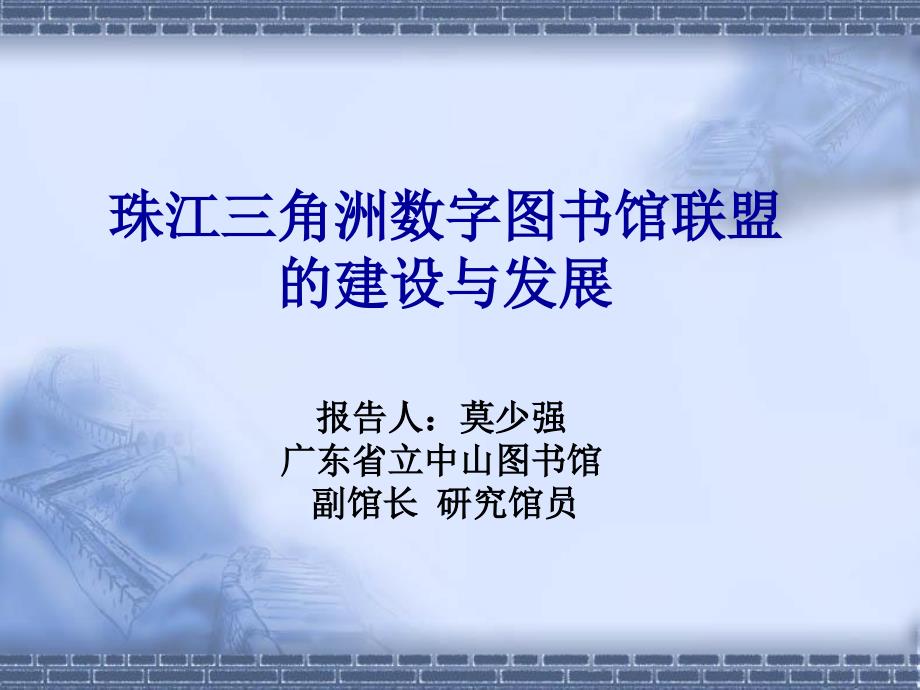 珠江三角洲数字图书馆联盟的建设与发展

报告人：莫少强
广东省立中山图书馆
副馆长 研究馆员